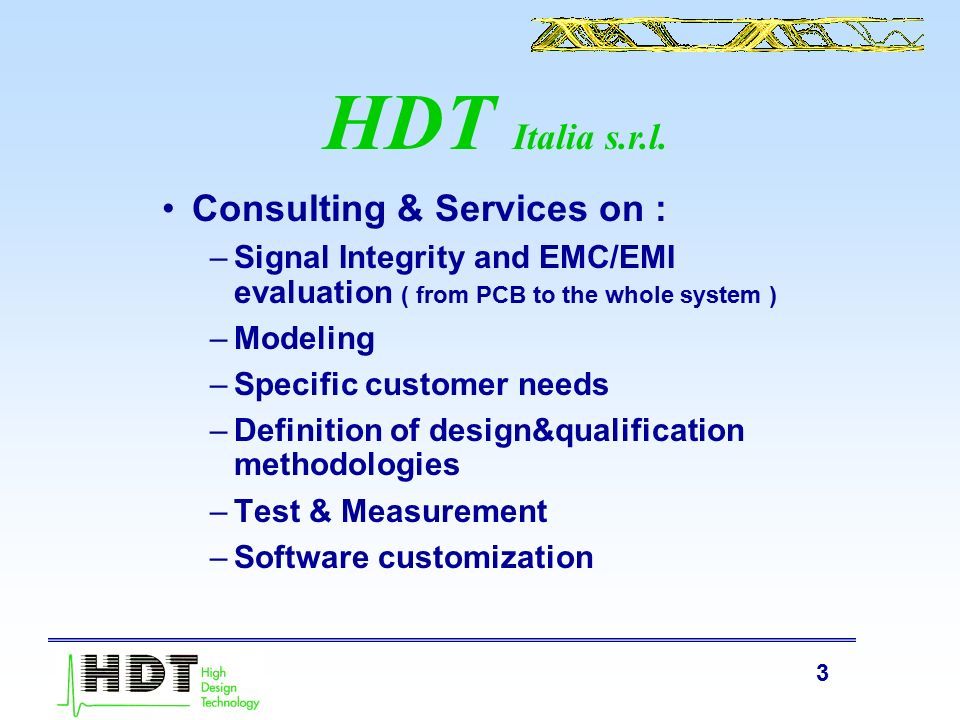 HDT Italia s.r.l.

• Consulting & Services on :
– Signal Integrity and EMC/EMI evaluation ( from PCB to the whole system )
– Modeling
– Specific customer needs
– Definition of design&qualification methodologies
– Test & Measurement
– Software customization

HDT High Design Technology

3